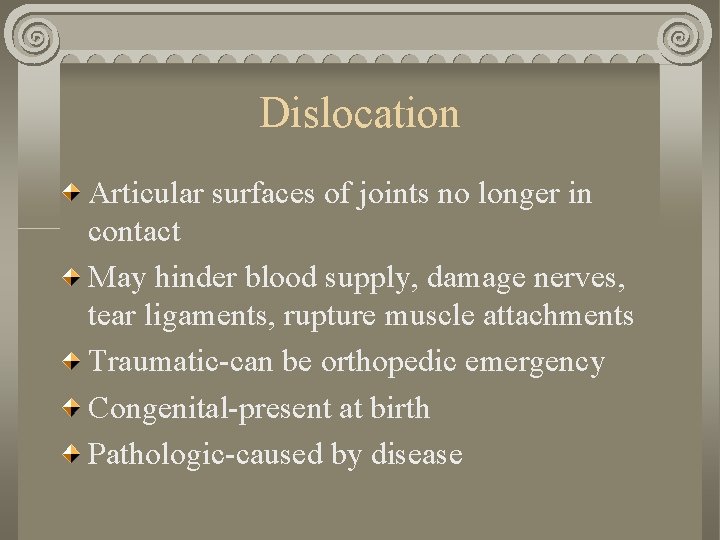 Dislocation

Articular surfaces of joints no longer in contact

May hinder blood supply, damage nerves, tear ligaments, rupture muscle attachments

Traumatic-can be orthopedic emergency

Congenital-present at birth

Pathologic-caused by disease